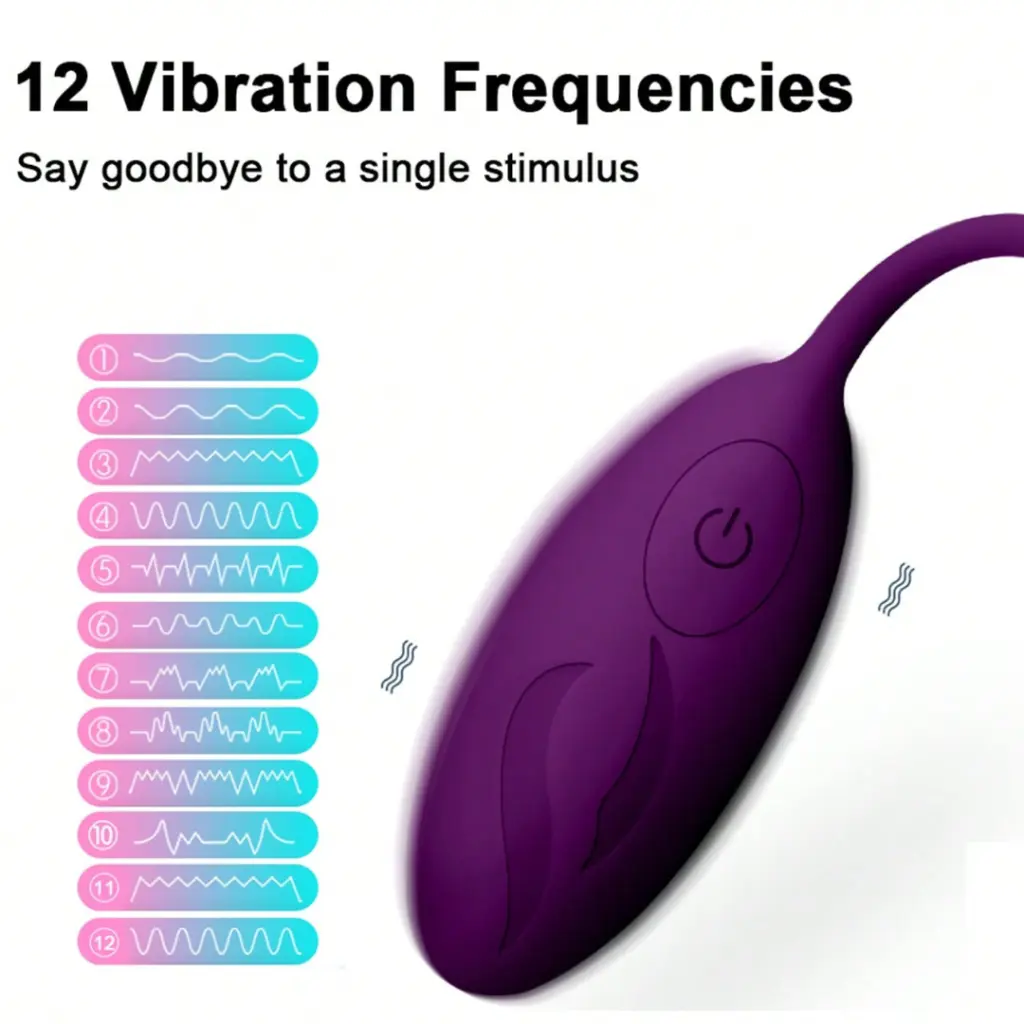 12 Vibration Frequencies

Say goodbye to a single stimulus

①
②
③
④
⑤
⑥
⑦
⑧
⑨
⑩
⑪
⑫